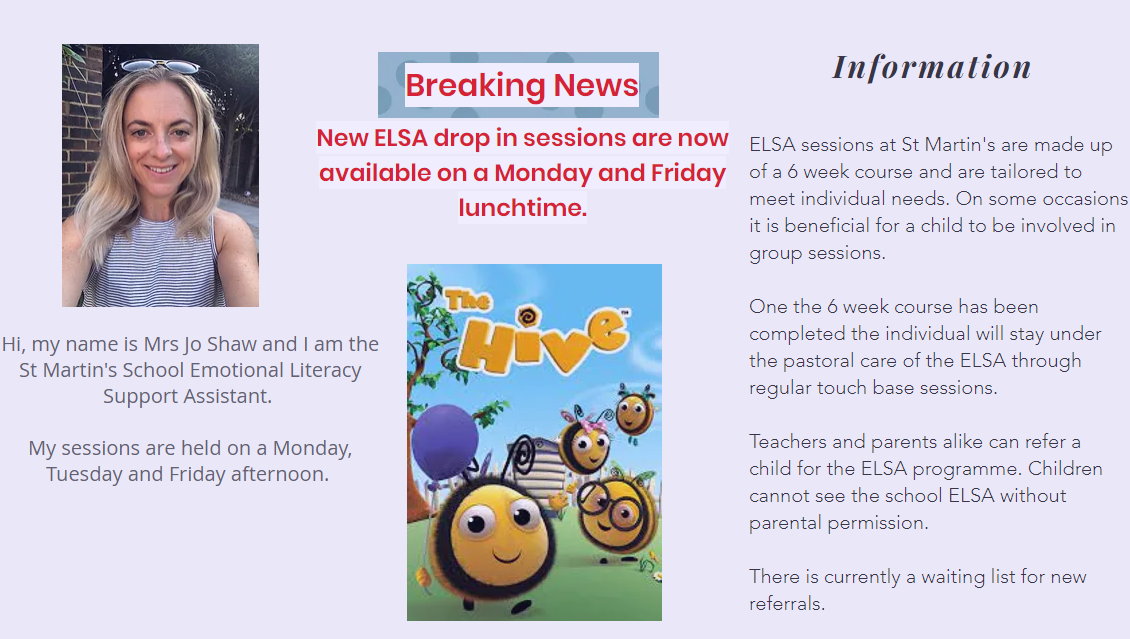 Hi, my name is Mrs Jo Shaw and I am the St Martin's School Emotional Literacy Support Assistant.

My sessions are held on a Monday, Tuesday and Friday afternoon.

Breaking News

New ELSA drop in sessions are now available on a Monday and Friday lunchtime.

The Hive

Information

ELSA sessions at St Martin's are made up of a 6 week course and are tailored to meet individual needs. On some occasions it is beneficial for a child to be involved in group sessions.

One the 6 week course has been completed the individual will stay under the pastoral care of the ELSA through regular touch base sessions.

Teachers and parents alike can refer a child for the ELSA programme. Children cannot see the school ELSA without parental permission.

There is currently a waiting list for new referrals.